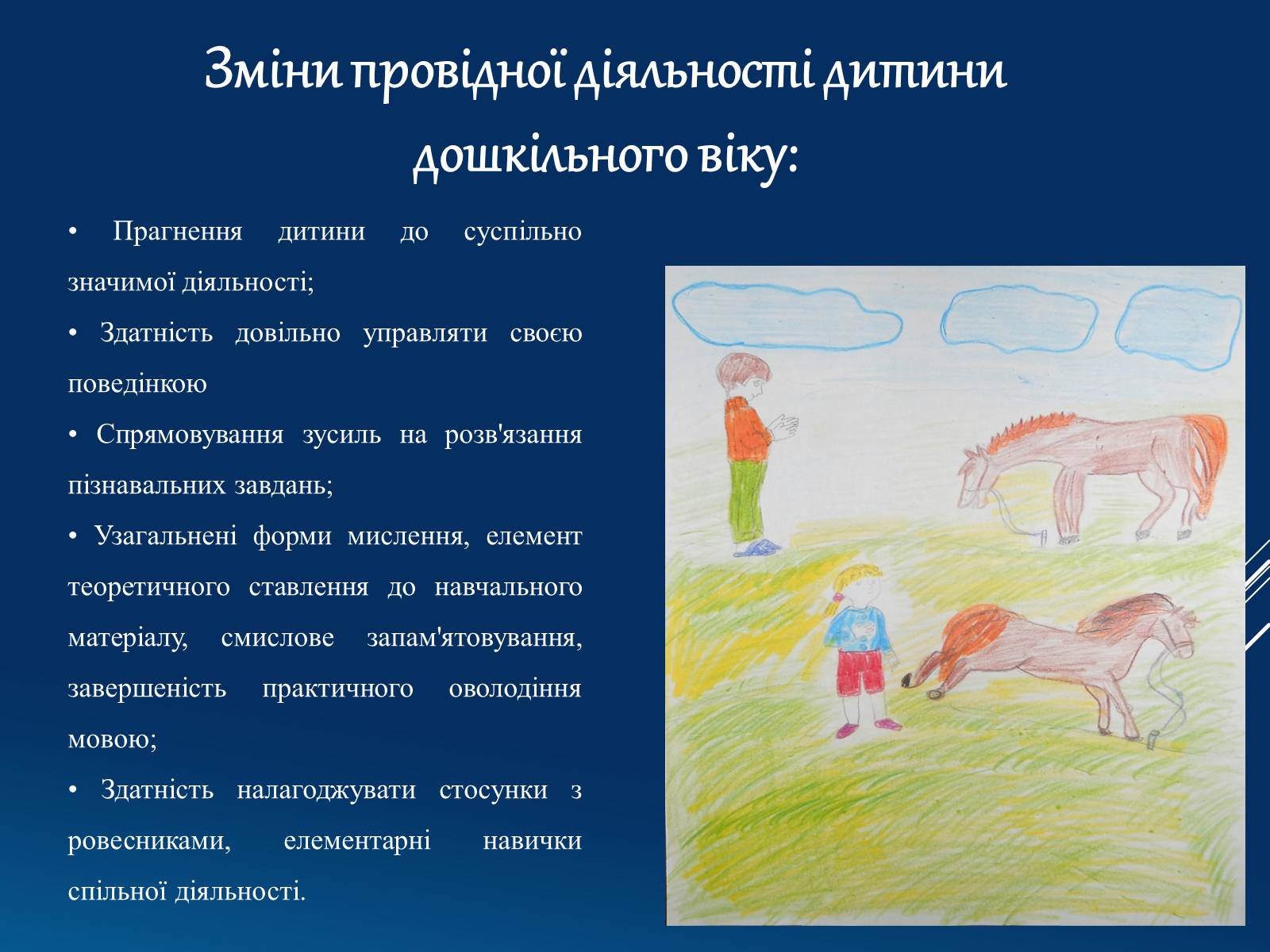 Зміни провідної діяльності дитини дошкільного віку:

• Прагнення дитини до суспільно значимої діяльності;

• Здатність довільно управляти своєю поведінкою

• Спрямовування зусиль на розв'язання пізнавальних завдань;

• Узагальнені форми мислення, елемент теоретичного ставлення до навчального матеріалу, смислове запам'ятовування, завершеність практичного оволодіння мовою;

• Здатність налагоджувати стосунки з ровесниками, елементарні навички спільної діяльності.